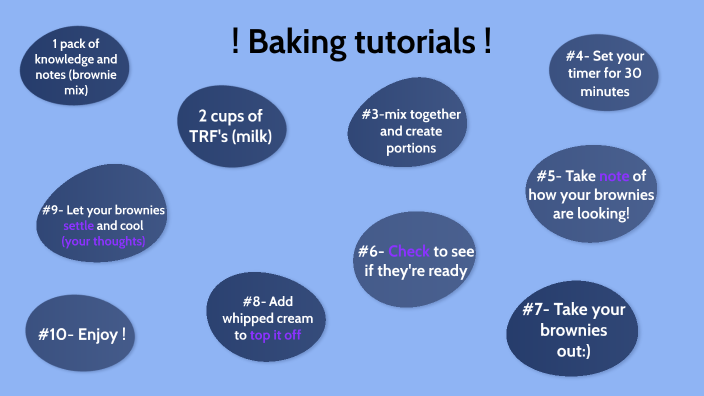 ! Baking tutorials !

1 pack of knowledge and notes (brownie mix)

2 cups of TRF's (milk)

#3-mix together and create portions

#4- Set your timer for 30 minutes

#5- Take note of how your brownies are looking!

#6- Check to see if they're ready

#7- Take your brownies out:)

#8- Add whipped cream to top it off

#9- Let your brownies settle and cool (your thoughts)

#10- Enjoy !